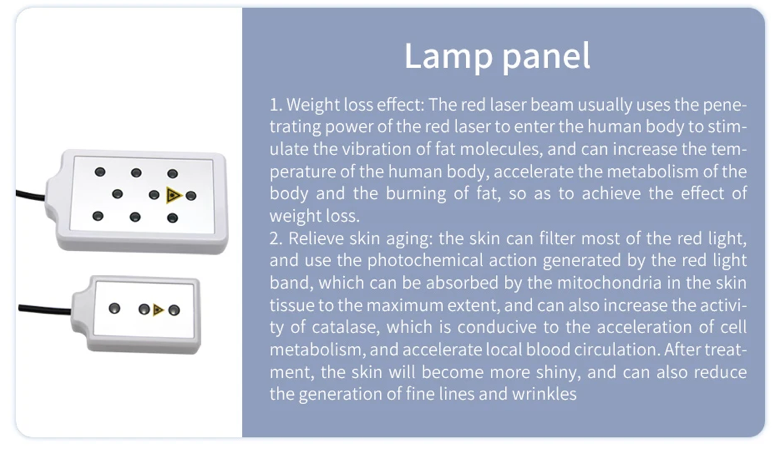 Lamp panel

1. Weight loss effect: The red laser beam usually uses the penetrating power of the red laser to enter the human body to stimulate the vibration of fat molecules, and can increase the temperature of the human body, accelerate the metabolism of the body and the burning of fat, so as to achieve the effect of weight loss.
2. Relieve skin aging: the skin can filter most of the red light, and use the photochemical action generated by the red light band, which can be absorbed by the mitochondria in the skin tissue to the maximum extent, and can also increase the activity of catalase, which is conducive to the acceleration of cell metabolism, and accelerate local blood circulation. After treatment, the skin will become more shiny, and can also reduce the generation of fine lines and wrinkles